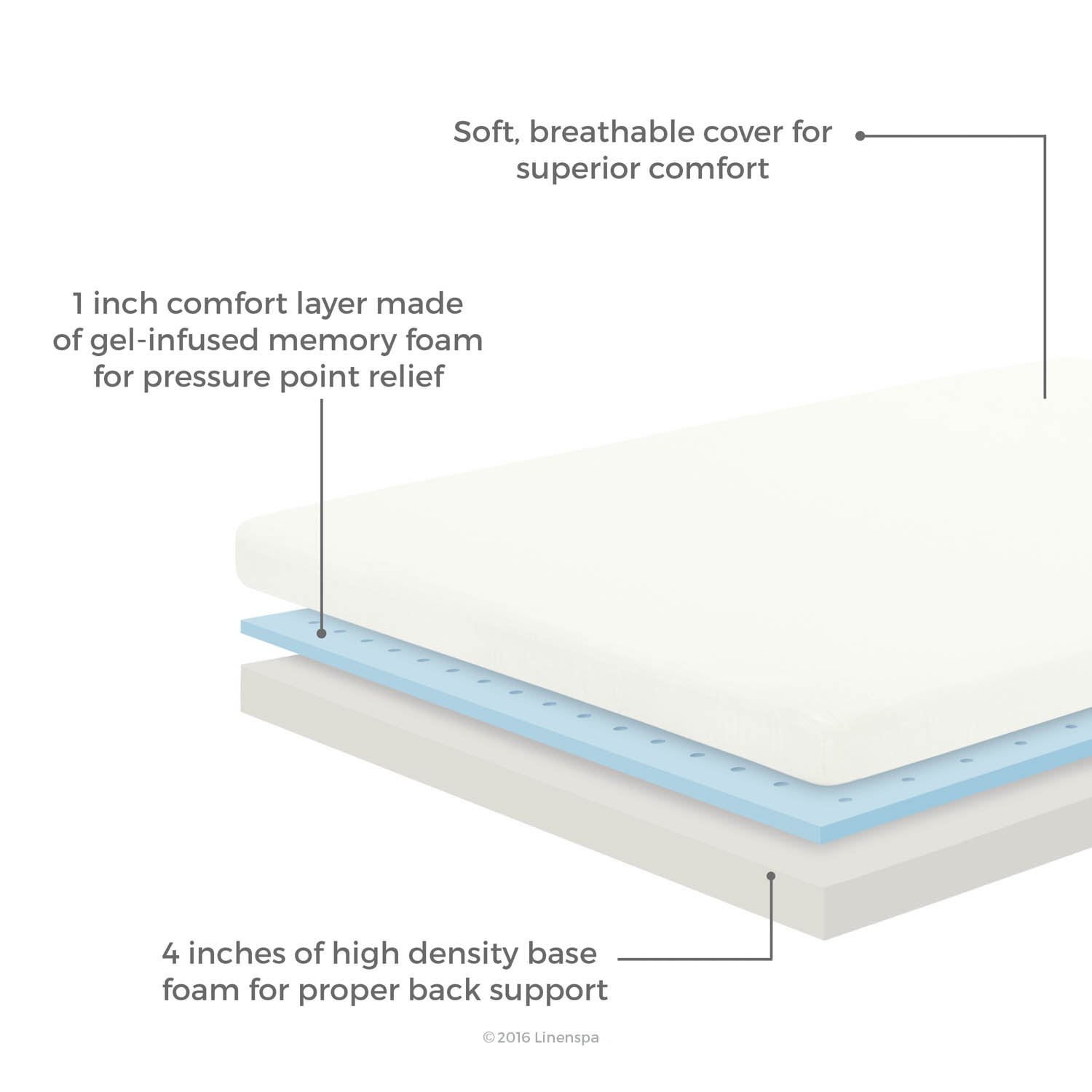 Soft, breathable cover for superior comfort

1 inch comfort layer made of gel-infused memory foam for pressure point relief

4 inches of high density base foam for proper back support

©2016 Linenspa